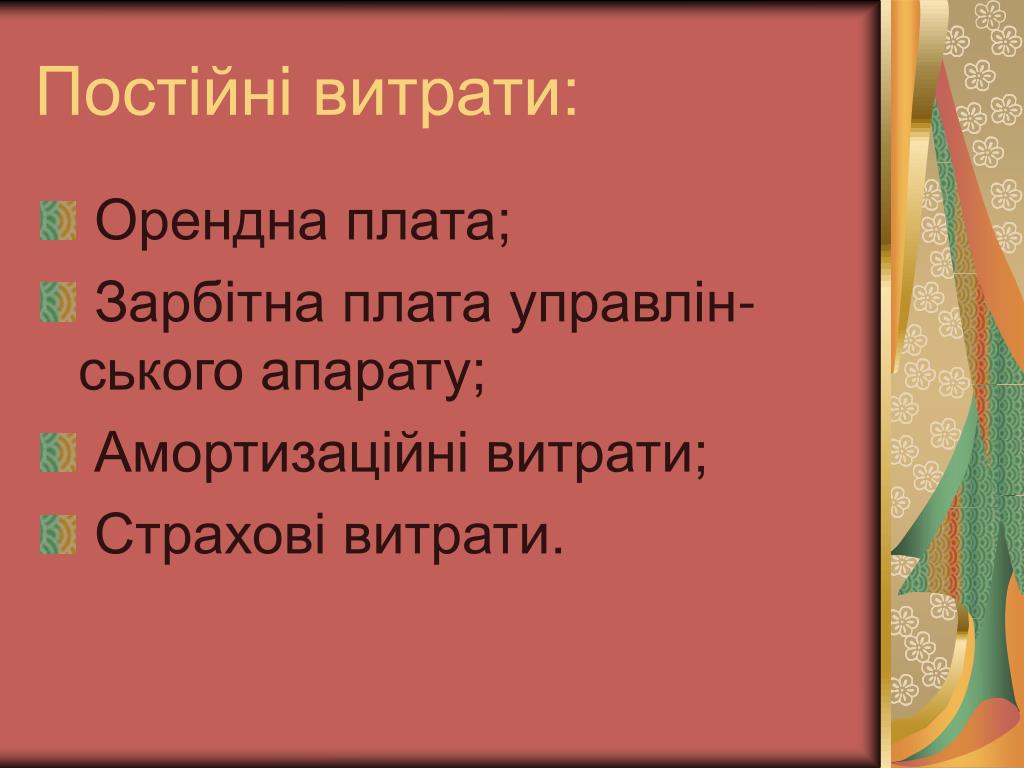 Постійні витрати:

Орендна плата;

Зарбітна плата управлінського апарату;

Амортизаційні витрати;

Страхові витрати.